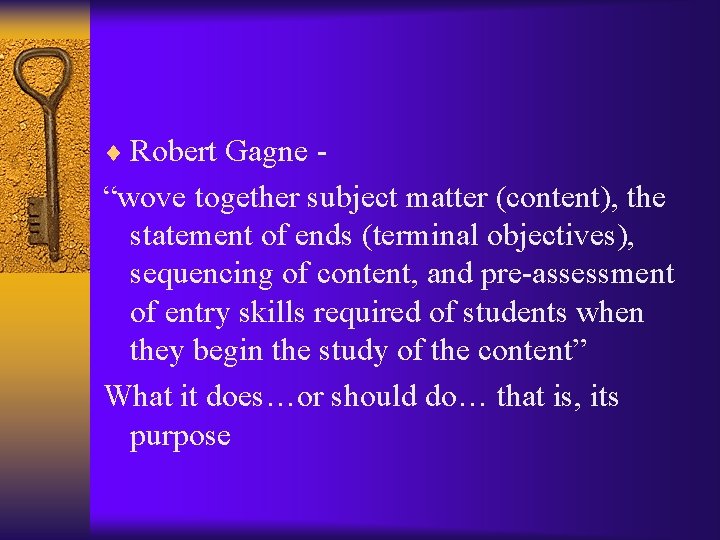 ♦ Robert Gagne -

“wove together subject matter (content), the statement of ends (terminal objectives), sequencing of content, and pre-assessment of entry skills required of students when they begin the study of the content”

What it does…or should do… that is, its purpose